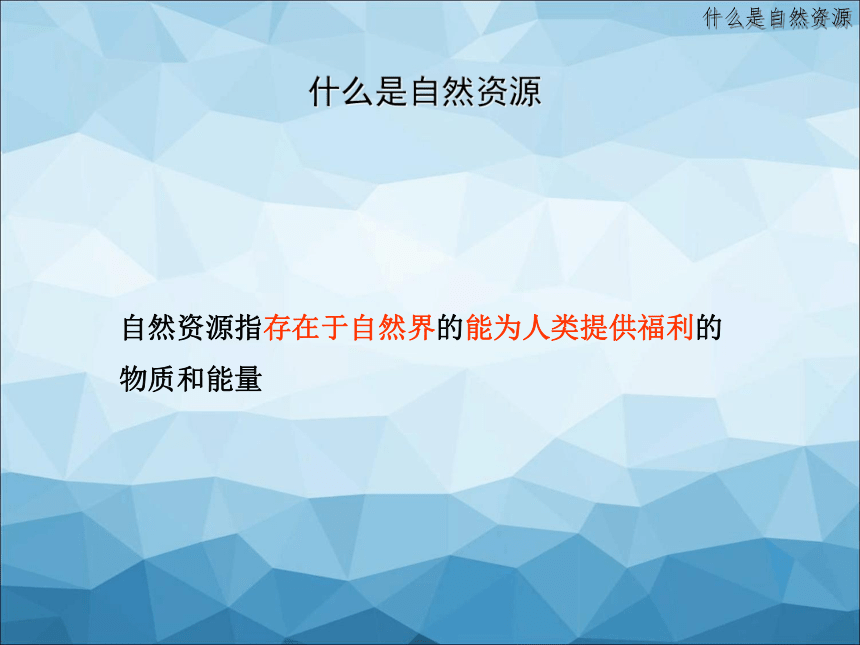 什么是自然资源

什么是自然资源

自然资源指存在于自然界的能为人类提供福利的物质和能量